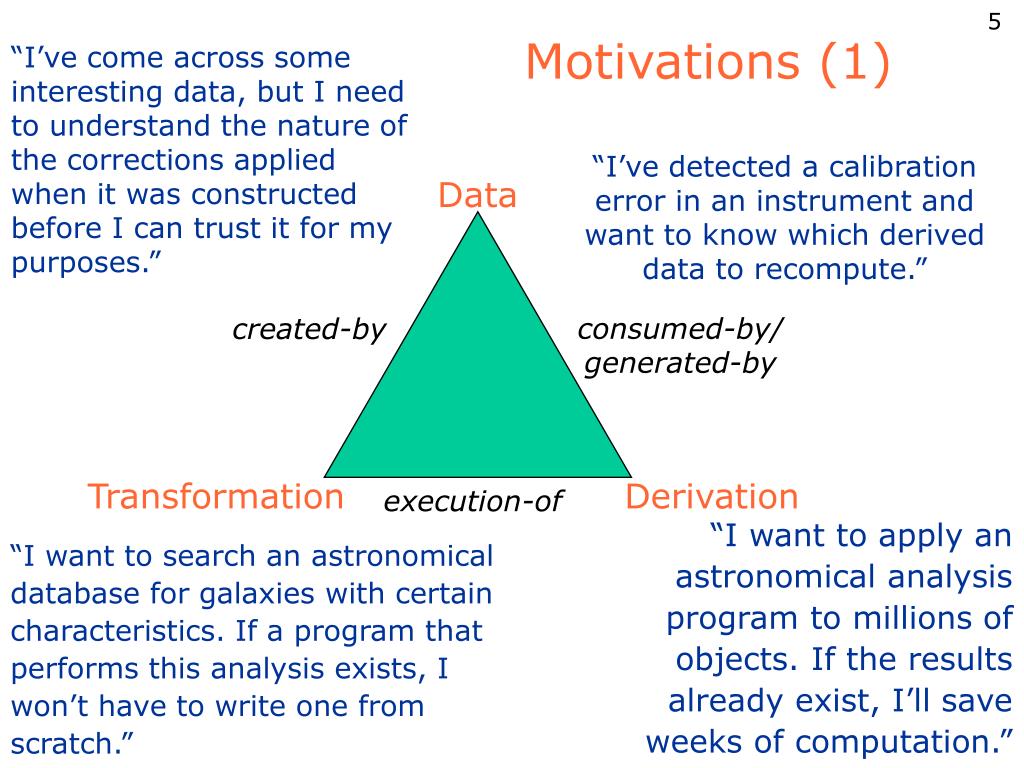 5

Motivations (1)

“I’ve come across some interesting data, but I need to understand the nature of the corrections applied when it was constructed before I can trust it for my purposes.”

“I’ve detected a calibration error in an instrument and want to know which derived data to recompute.”

Data

created-by

consumed-by/ generated-by

Transformation

execution-of

Derivation

“I want to search an astronomical database for galaxies with certain characteristics. If a program that performs this analysis exists, I won’t have to write one from scratch.”

“I want to apply an astronomical analysis program to millions of objects. If the results already exist, I’ll save weeks of computation.”